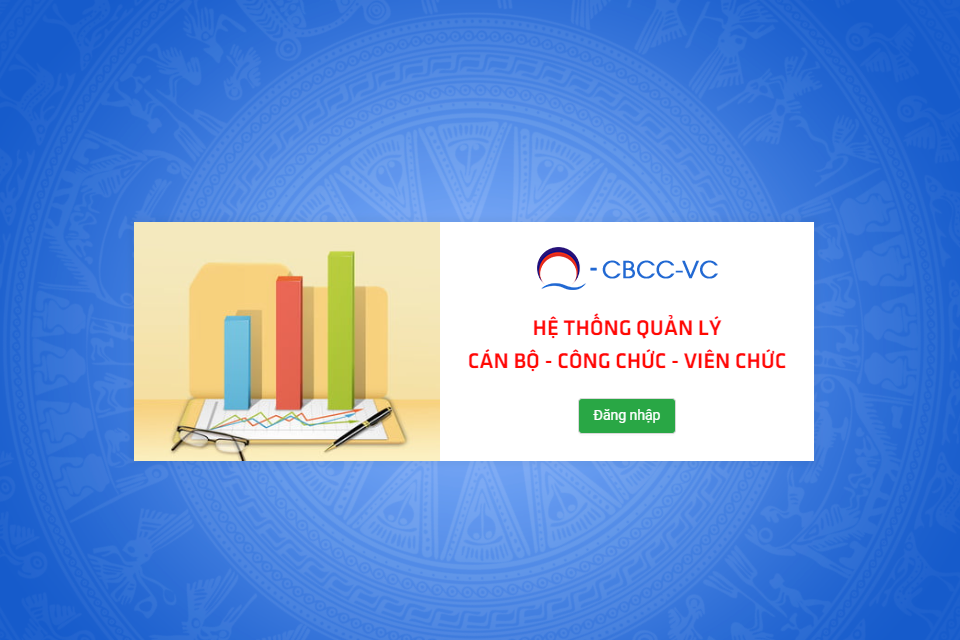 - CBCC-VC

HỆ THỐNG QUẢN LÝ
CÁN BỘ - CÔNG CHỨC - VIÊN CHỨC

Đăng nhập